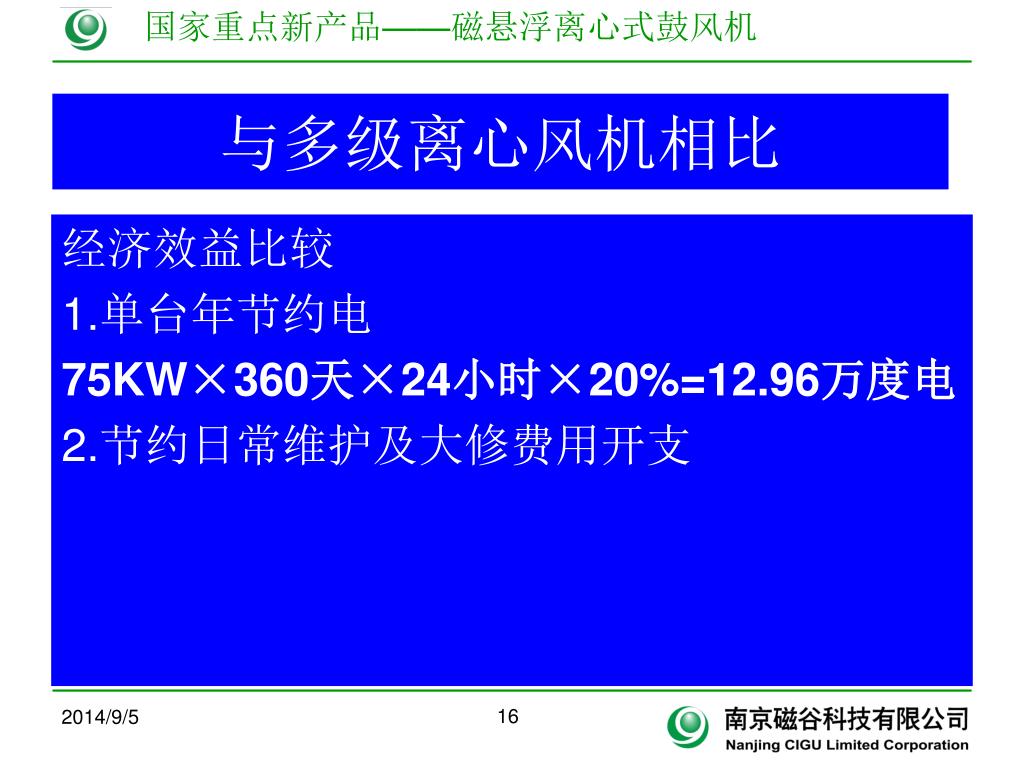 国家重点新产品——磁悬浮离心式鼓风机

与多级离心风机相比

经济效益比较
1.单台年节约电
75KW×360天×24小时×20%=12.96万度电
2.节约日常维护及大修费用开支

2014/9/5

16

南京磁谷科技有限公司
Nanjing CIGU Limited Corporation